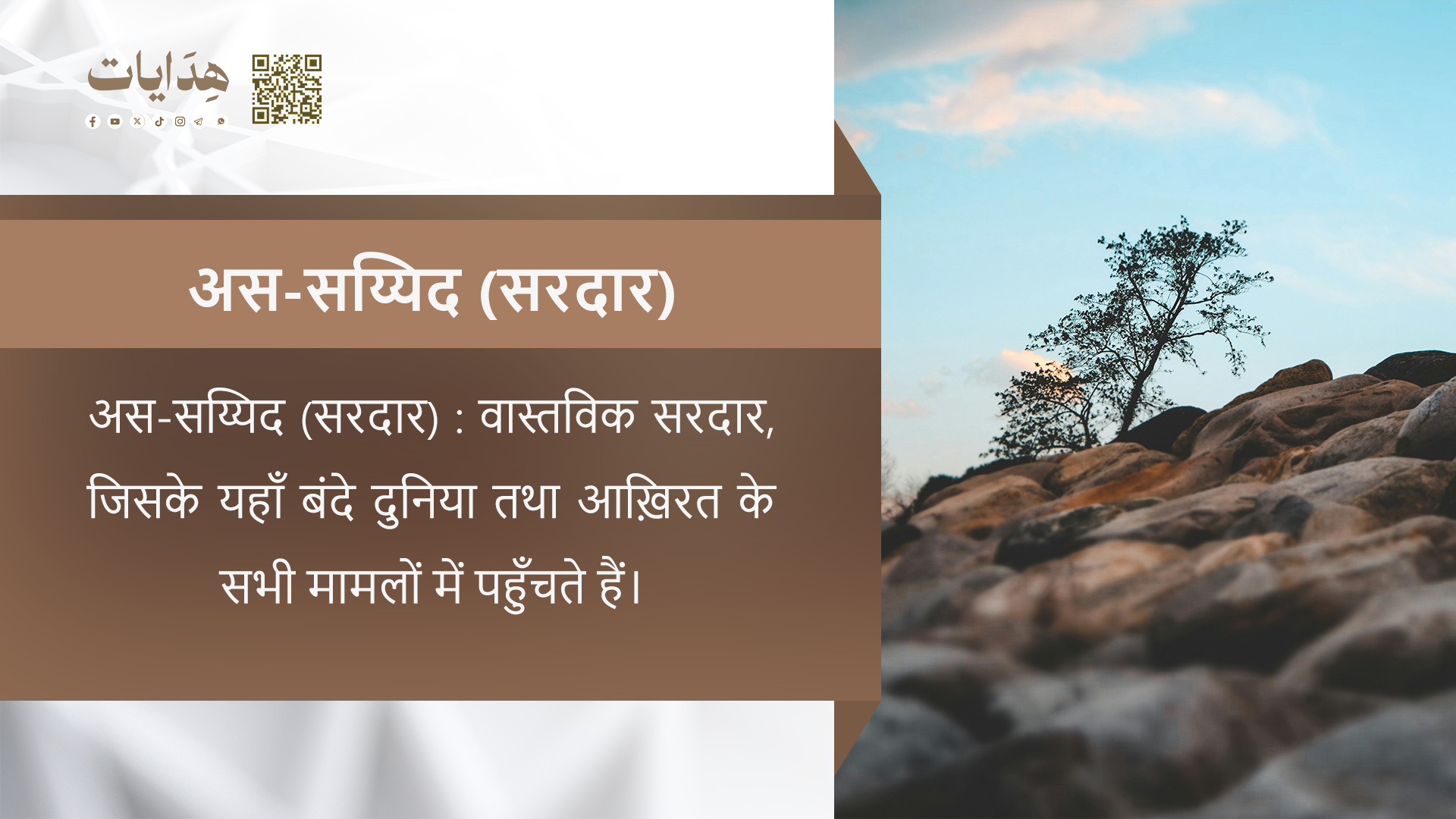 هِدَايات

अस-सय्यिद (सरदार)

अस-सय्यिद (सरदार) : वास्तविक सरदार, जिसके यहाँ बंदे दुनिया तथा आख़िरत के सभी मामलों में पहुँचते हैं।